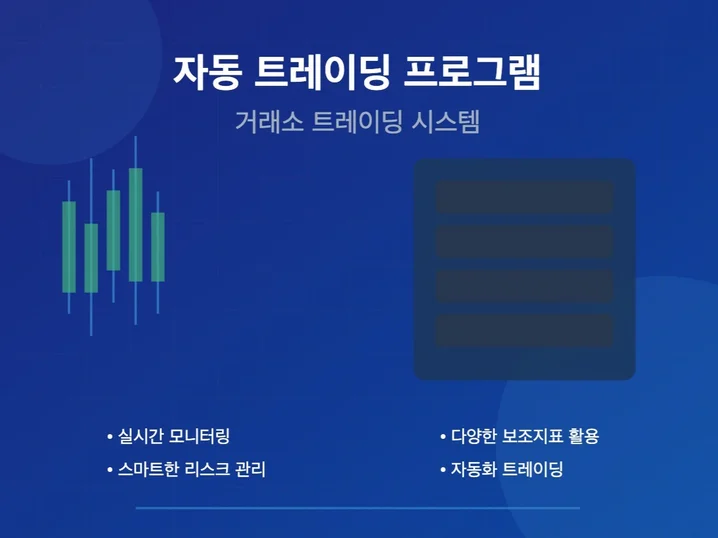 자동 트레이딩 프로그램

거래소 트레이딩 시스템

• 실시간 모니터링
• 스마트한 리스크 관리

• 다양한 보조지표 활용
• 자동화 트레이딩